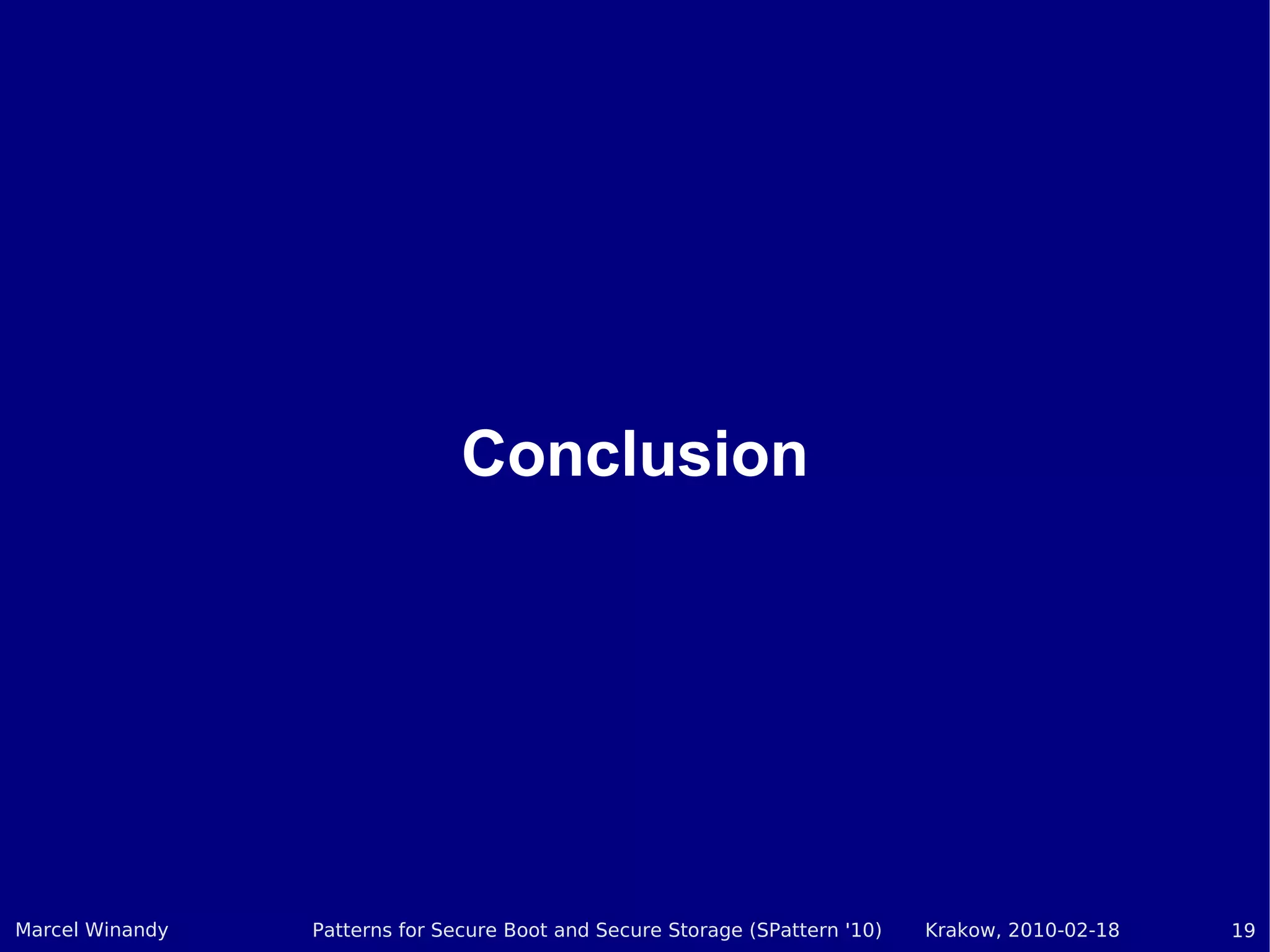 Conclusion

Marcel Winandy Patterns for Secure Boot and Secure Storage (SPattern '10) Krakow, 2010-02-18 19